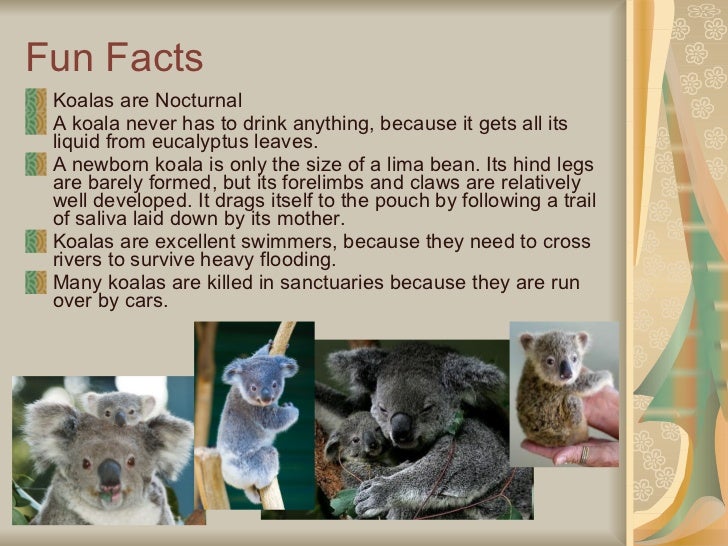 Fun Facts

Koalas are Nocturnal

A koala never has to drink anything, because it gets all its liquid from eucalyptus leaves.

A newborn koala is only the size of a lima bean. Its hind legs are barely formed, but its forelimbs and claws are relatively well developed. It drags itself to the pouch by following a trail of saliva laid down by its mother.

Koalas are excellent swimmers, because they need to cross rivers to survive heavy flooding.

Many koalas are killed in sanctuaries because they are run over by cars.